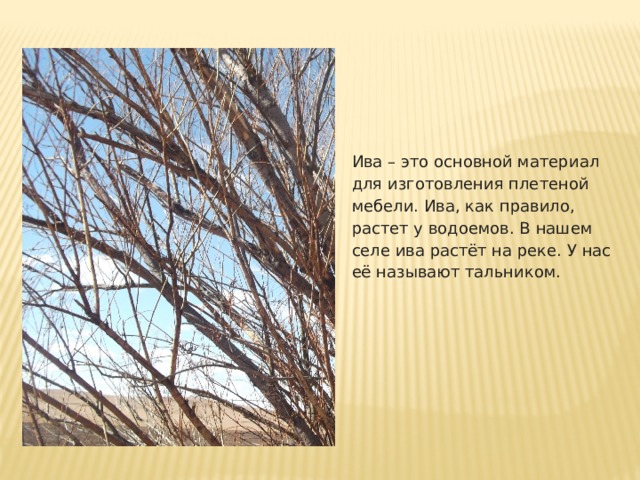 Ива – это основной материал для изготовления плетеной мебели. Ива, как правило, растет у водоемов. В нашем селе ива растёт на реке. У нас её называют тальником.